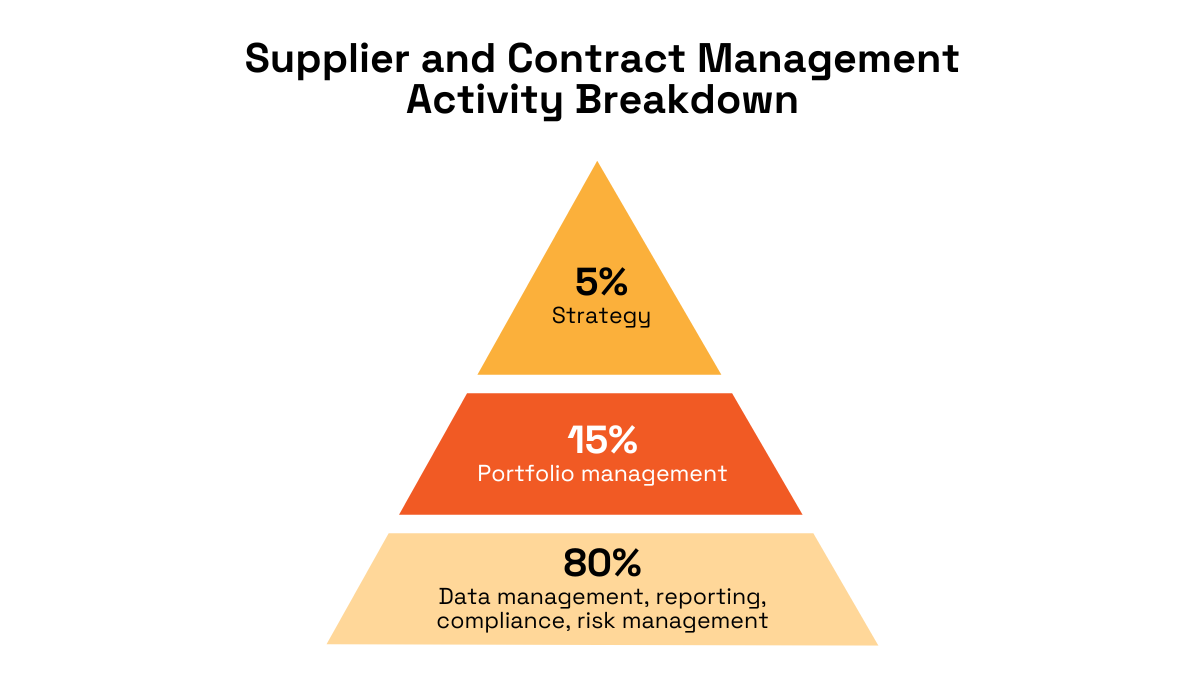 Supplier and Contract Management Activity Breakdown

5%
Strategy

15%
Portfolio management

80%
Data management, reporting, compliance, risk management